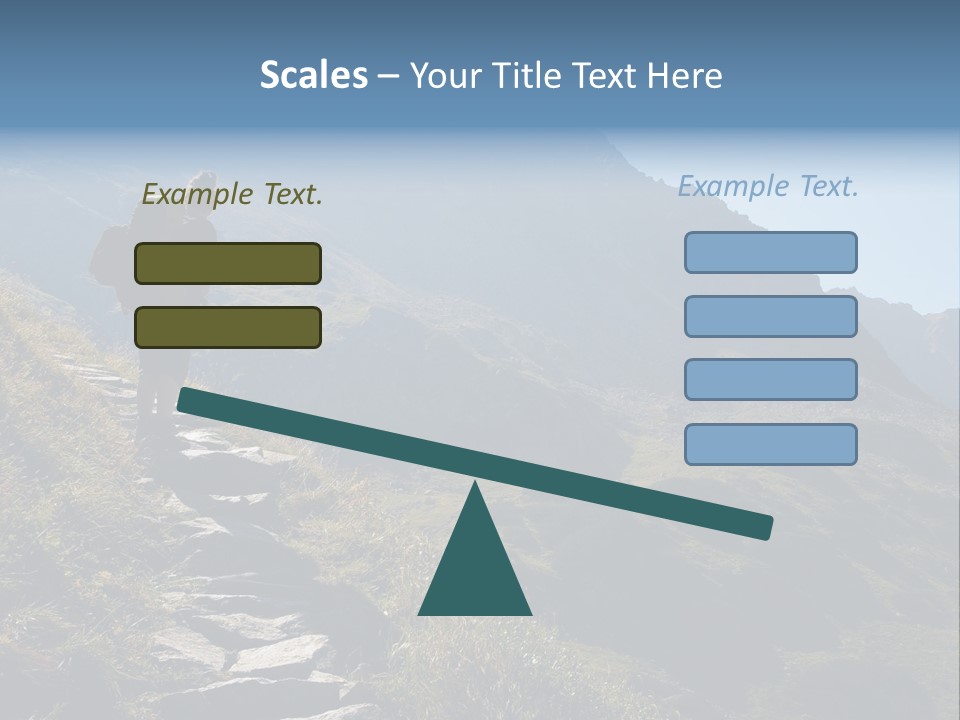 Scales – Your Title Text Here

Example Text.

Example Text.